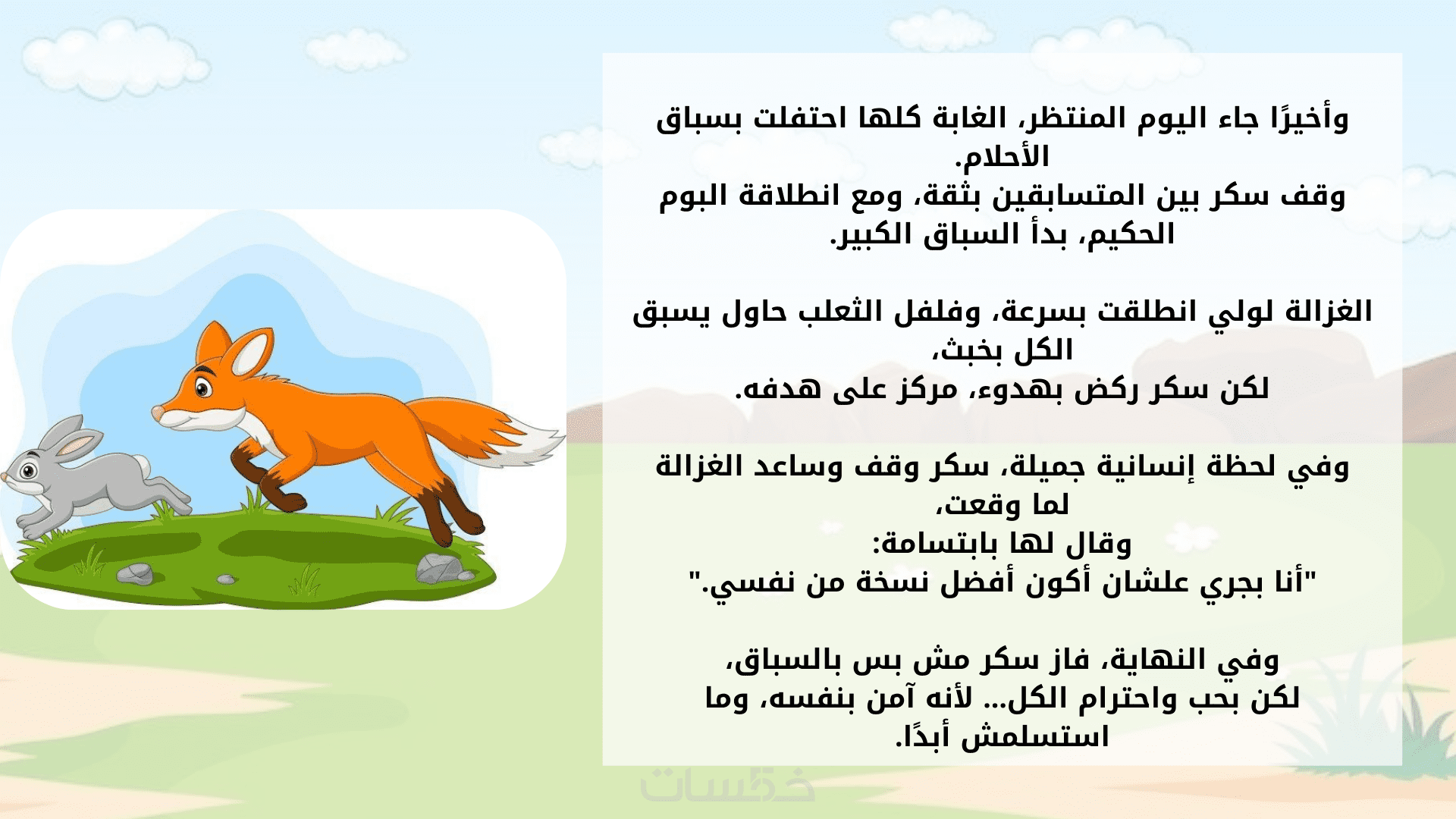 وأخيرًا جاء اليوم المنتظر، الغابة كلها احتفلت بسباق الأحلام.
وقف سكر بين المتسابقين بثقة، ومع انطلاقة البوم الحكيم، بدأ السباق الكبير.

الغزالة لولي انطلقت بسرعة، وفلفل الثعلب حاول يسبق الكل بخبث،
لكن سكر ركض بهدوء، مركز على هدفه.

وفي لحظة إنسانية جميلة، سكر وقف وساعد الغزالة لما وقعت،
وقال لها بابتسامة:
"أنا بجري علشان أكون أفضل نسخة من نفسي."

وفي النهاية، فاز سكر مش بس بالسباق،
لكن بحب واحترام الكل... لأنه آمن بنفسه، وما استسلمش أبدًا.

خمسات